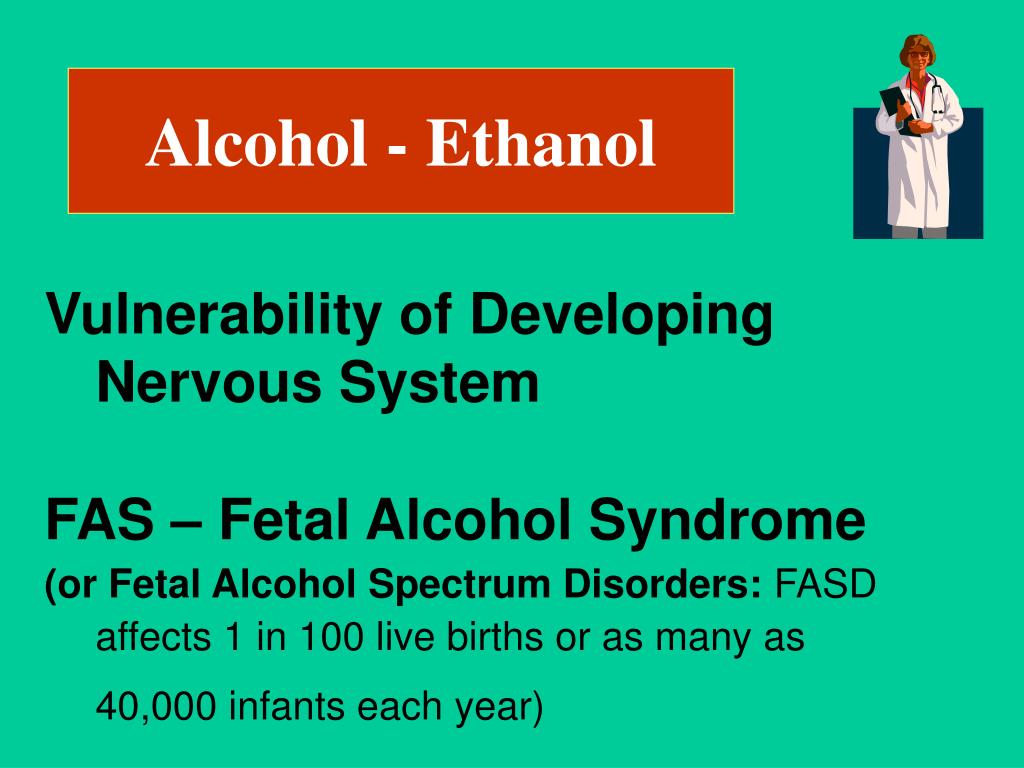 Alcohol - Ethanol

Vulnerability of Developing Nervous System

FAS – Fetal Alcohol Syndrome
(or Fetal Alcohol Spectrum Disorders: FASD affects 1 in 100 live births or as many as 40,000 infants each year)